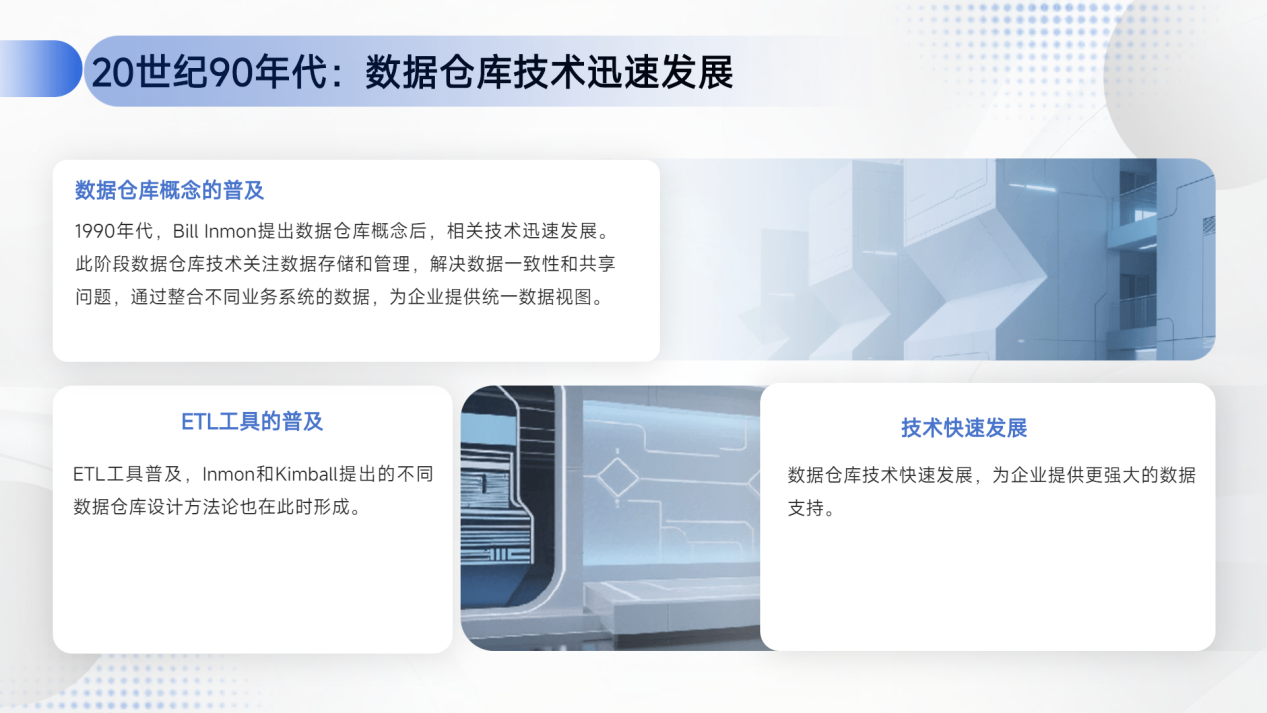 20世纪90年代：数据仓库技术迅速发展

数据仓库概念的普及

1990年代，Bill Inmon提出数据仓库概念后，相关技术迅速发展。此阶段数据仓库技术关注数据存储和管理，解决数据一致性和共享问题，通过整合不同业务系统的数据，为企业提供统一数据视图。

ETL工具的普及

ETL工具普及，Inmon和Kimball提出的不同数据仓库设计方法论也在此时形成。

技术快速发展

数据仓库技术快速发展，为企业提供更强大的数据支持。